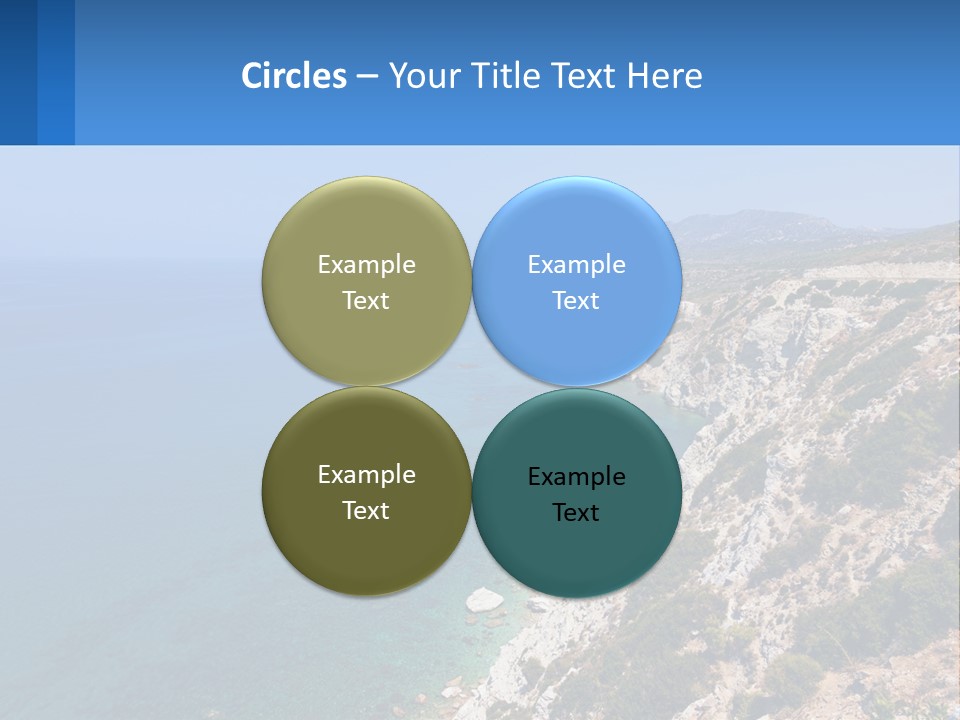 Circles – Your Title Text Here

Example Text

Example Text

Example Text

Example Text